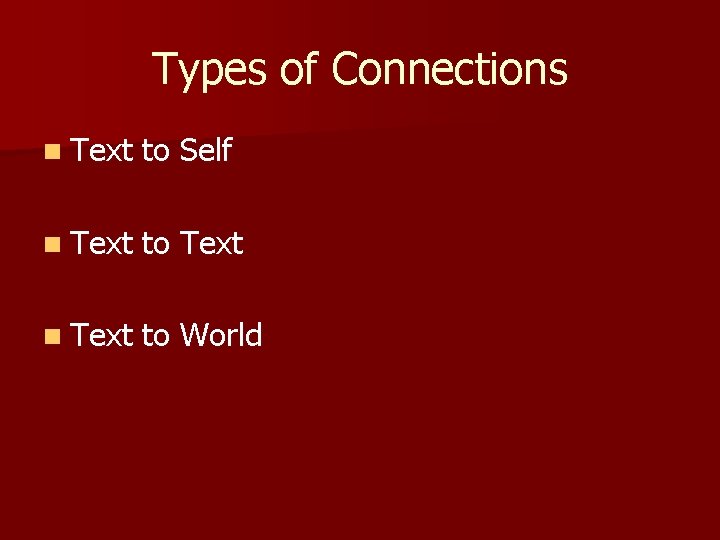 Types of Connections

- Text to Self

- Text to Text

- Text to World